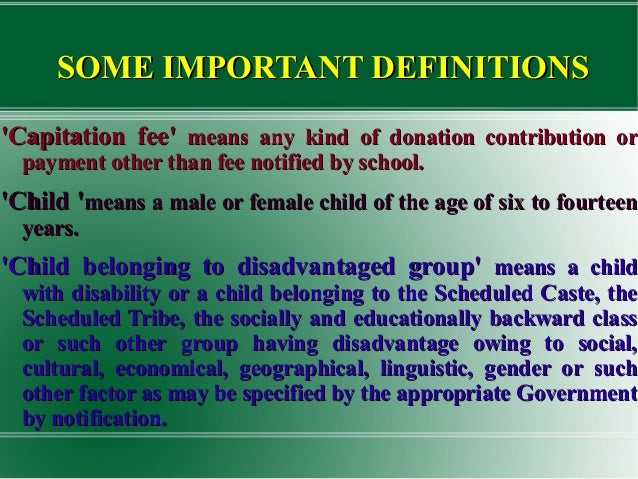 SOME IMPORTANT DEFINITIONS

'Capitation fee' means any kind of donation contribution or payment other than fee notified by school.

'Child 'means a male or female child of the age of six to fourteen years.

'Child belonging to disadvantaged group' means a child with disability or a child belonging to the Scheduled Caste, the Scheduled Tribe, the socially and educationally backward class or such other group having disadvantage owing to social, cultural, economical, geographical, linguistic, gender or such other factor as may be specified by the appropriate Government by notification.